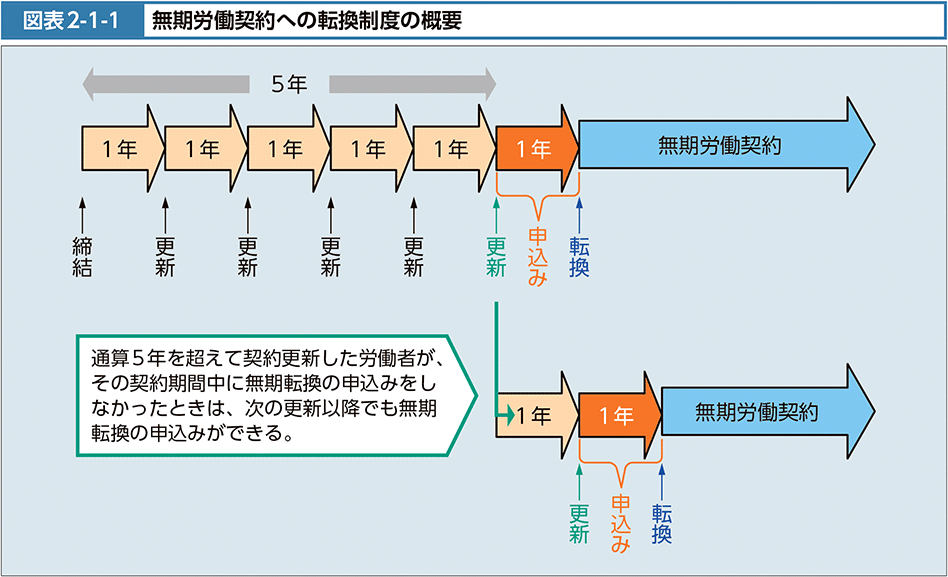 図表2-1-1　無期労働契約への転換制度の概要

5年

1年　1年　1年　1年　1年　1年　無期労働契約

締結　更新　更新　更新　更新　更新　申込み　転換

通算５年を超えて契約更新した労働者が、その契約期間中に無期転換の申込みをしなかったときは、次の更新以降でも無期転換の申込みができる。

1年　1年　無期労働契約

更新　申込み　転換